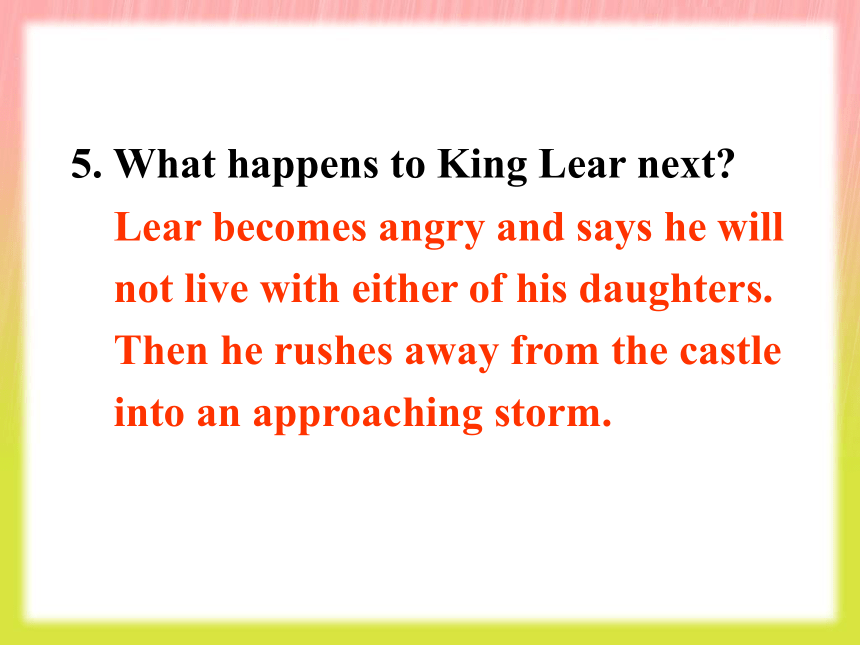 5. What happens to King Lear next?

Lear becomes angry and says he will not live with either of his daughters. Then he rushes away from the castle into an approaching storm.